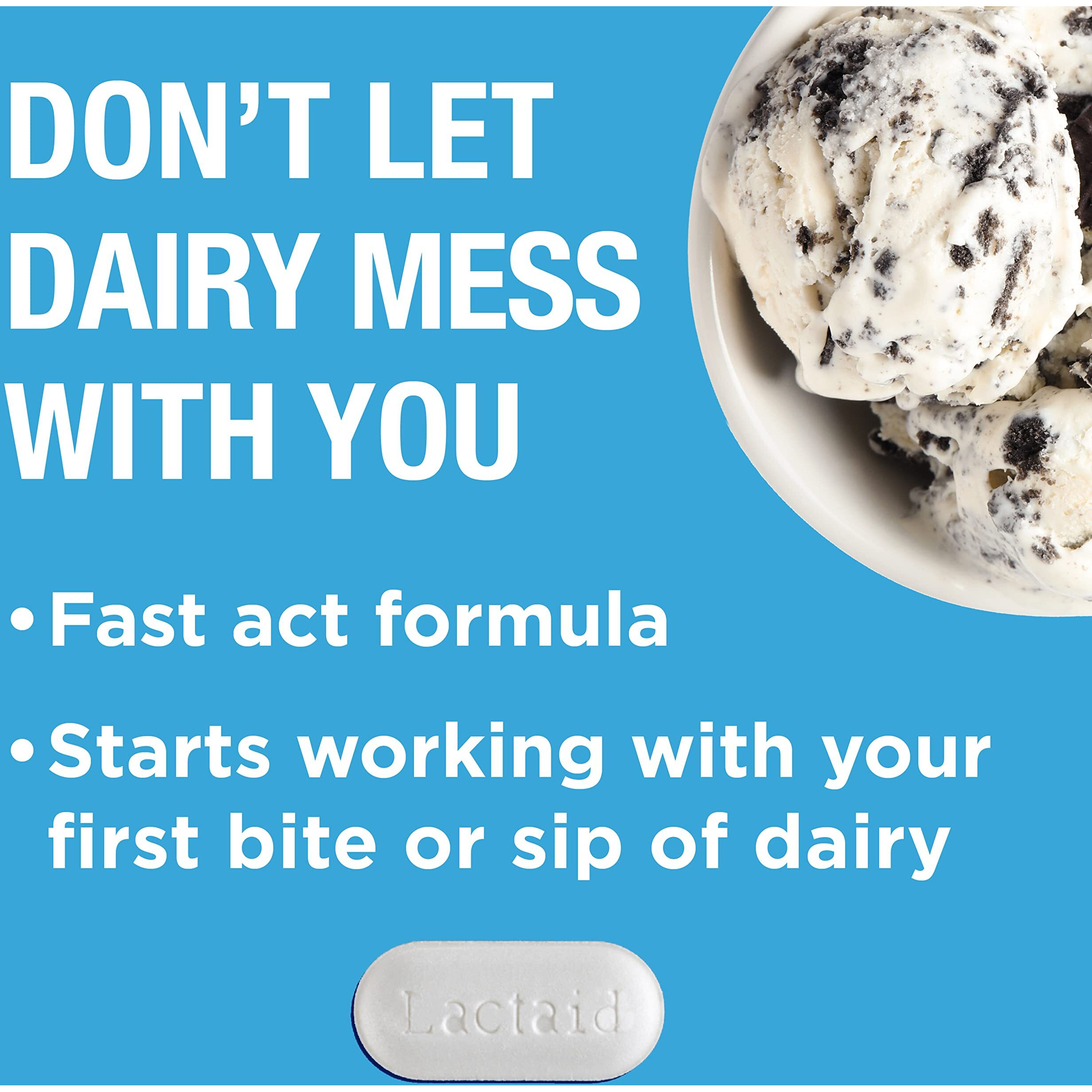 DON'T LET DAIRY MESS WITH YOU

• Fast act formula

• Starts working with your first bite or sip of dairy

Lactaid